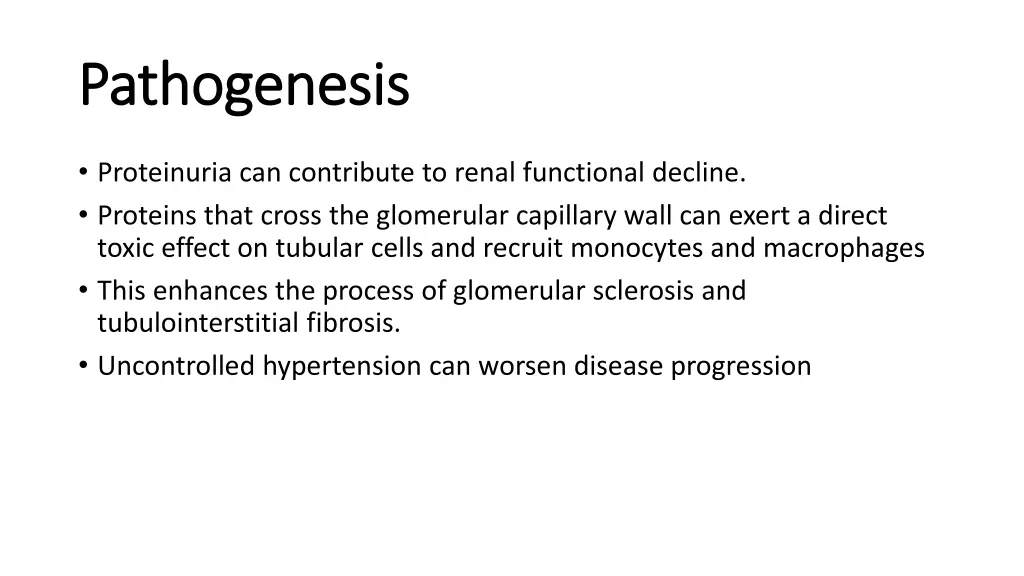 Pathogenesis

• Proteinuria can contribute to renal functional decline.
• Proteins that cross the glomerular capillary wall can exert a direct toxic effect on tubular cells and recruit monocytes and macrophages
• This enhances the process of glomerular sclerosis and tubulointerstitial fibrosis.
• Uncontrolled hypertension can worsen disease progression